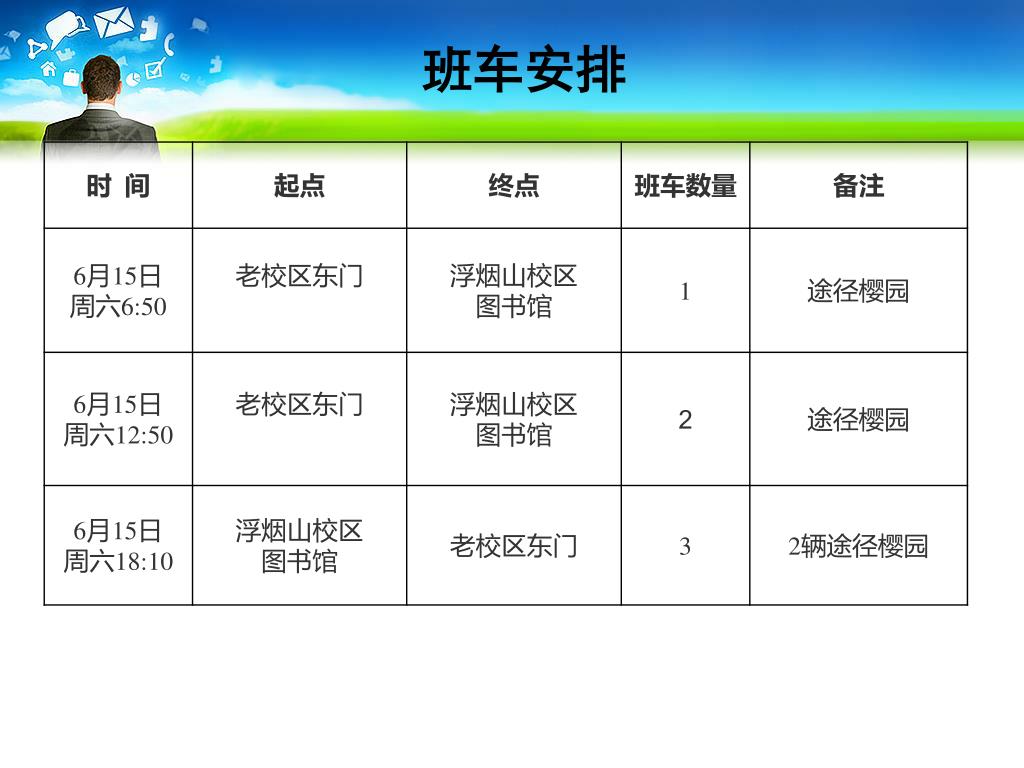 班车安排

| 时 间 | 起点 | 终点 | 班车数量 | 备注 |
|---|---|---|---|---|
| 6月15日 周六6:50 | 老校区东门 | 浮烟山校区 图书馆 | 1 | 途径樱园 |
| 6月15日 周六12:50 | 老校区东门 | 浮烟山校区 图书馆 | 2 | 途径樱园 |
| 6月15日 周六18:10 | 浮烟山校区 图书馆 | 老校区东门 | 3 | 2辆途径樱园 |